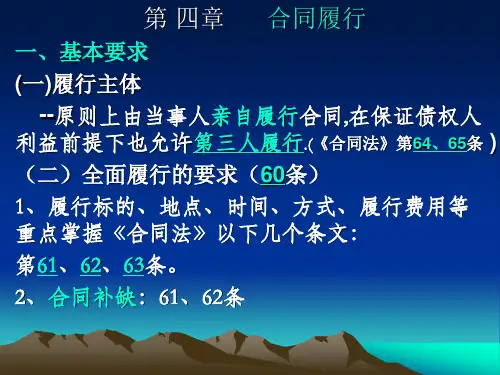 第 四章　　合同履行

一、基本要求

(一)履行主体

--原则上由当事人亲自履行合同,在保证债权人利益前提下也允许第三人履行.(《合同法》第64、65条 )

（二）全面履行的要求（60条）

1、履行标的、地点、时间、方式、履行费用等重点掌握《合同法》以下几个条文:

第61、62、63条。

2、合同补缺：61、62条